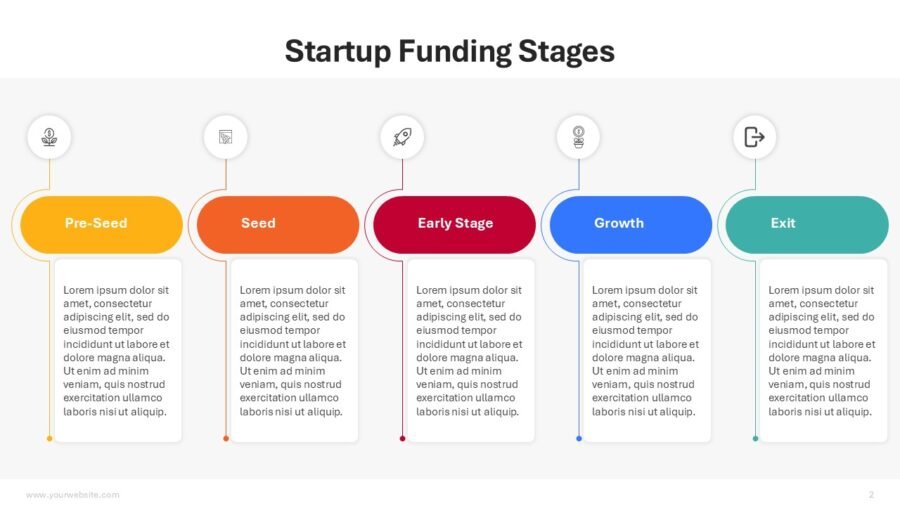 Startup Funding Stages

Pre-Seed

Lorem ipsum dolor sit amet, consectetur adipiscing elit, sed do eiusmod tempor incididunt ut labore et dolore magna aliqua. Ut enim ad minim veniam, quis nostrud exercitation ullamco laboris nisi ut aliquip.

Seed

Lorem ipsum dolor sit amet, consectetur adipiscing elit, sed do eiusmod tempor incididunt ut labore et dolore magna aliqua. Ut enim ad minim veniam, quis nostrud exercitation ullamco laboris nisi ut aliquip.

Early Stage

Lorem ipsum dolor sit amet, consectetur adipiscing elit, sed do eiusmod tempor incididunt ut labore et dolore magna aliqua. Ut enim ad minim veniam, quis nostrud exercitation ullamco laboris nisi ut aliquip.

Growth

Lorem ipsum dolor sit amet, consectetur adipiscing elit, sed do eiusmod tempor incididunt ut labore et dolore magna aliqua. Ut enim ad minim veniam, quis nostrud exercitation ullamco laboris nisi ut aliquip.

Exit

Lorem ipsum dolor sit amet, consectetur adipiscing elit, sed do eiusmod tempor incididunt ut labore et dolore magna aliqua. Ut enim ad minim veniam, quis nostrud exercitation ullamco laboris nisi ut aliquip.

www.yourwebsite.com

2